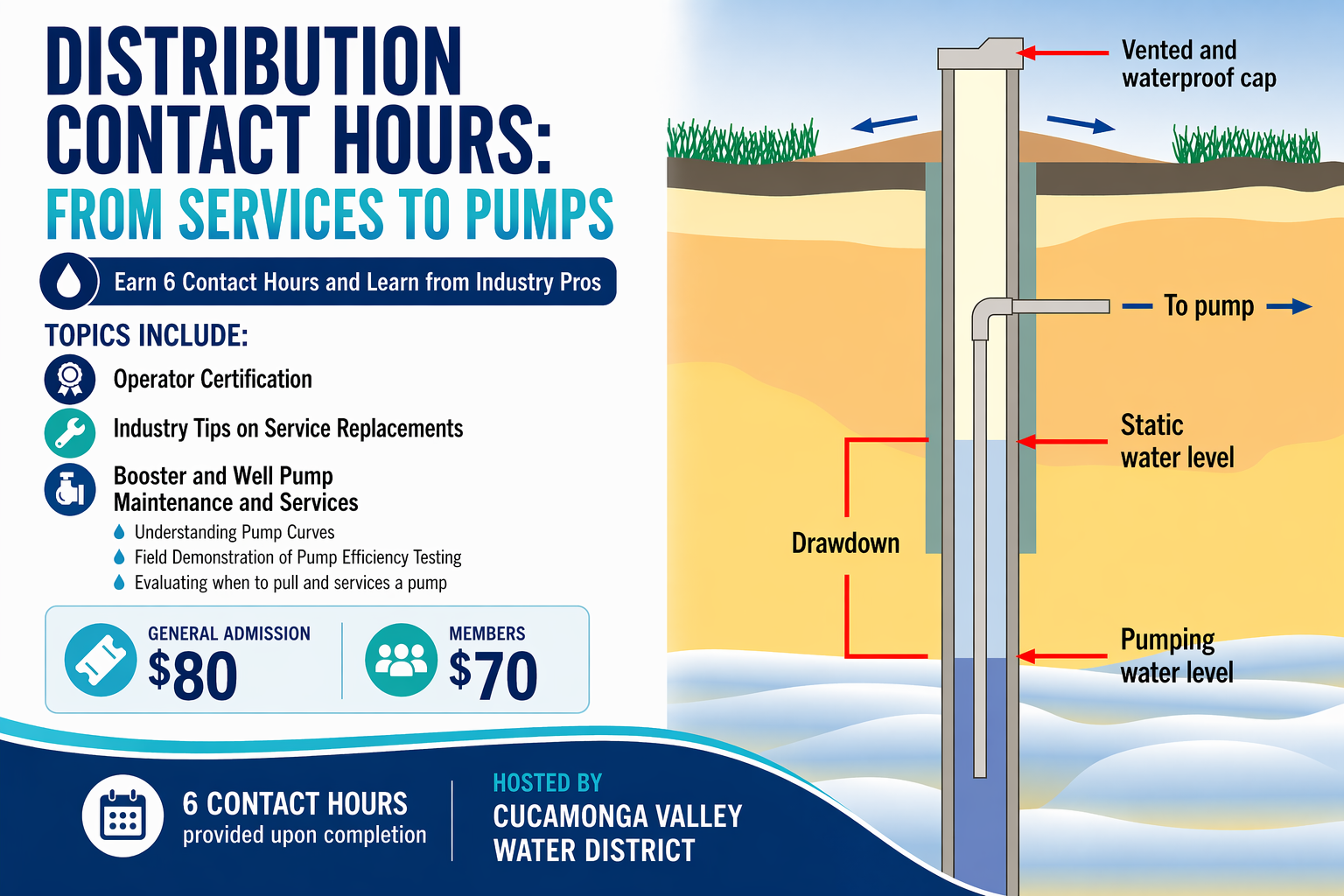 DISTRIBUTION CONTACT HOURS:
FROM SERVICES TO PUMPS

Earn 6 Contact Hours and Learn from Industry Pros

TOPICS INCLUDE:

Operator Certification

Industry Tips on Service Replacements

Booster and Well Pump Maintenance and Services

Understanding Pump Curves
Field Demonstration of Pump Efficiency Testing
Evaluating when to pull and services a pump

GENERAL ADMISSION
$80

MEMBERS
$70

6 CONTACT HOURS
provided upon completion

HOSTED BY
CUCAMONGA VALLEY WATER DISTRICT

Vented and waterproof cap

To pump

Static water level

Drawdown

Pumping water level